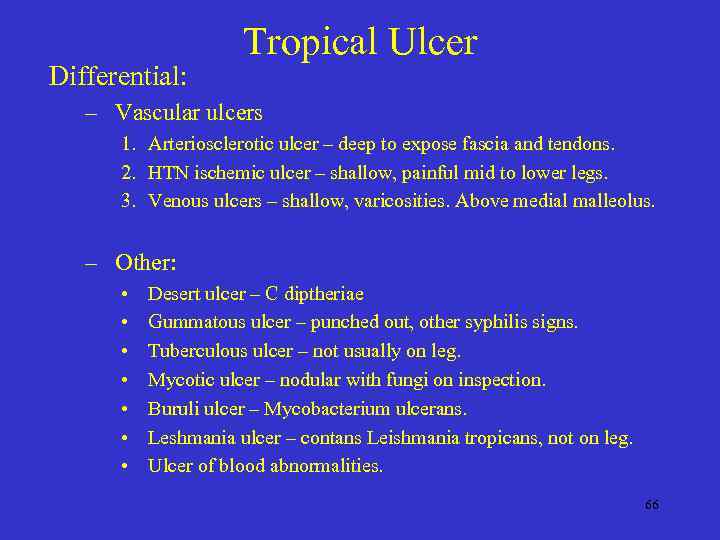 Tropical Ulcer

Differential:

– Vascular ulcers

1. Arteriosclerotic ulcer – deep to expose fascia and tendons.
2. HTN ischemic ulcer – shallow, painful mid to lower legs.
3. Venous ulcers – shallow, varicosities. Above medial malleolus.

– Other:

• Desert ulcer – C diptheriae
• Gummatous ulcer – punched out, other syphilis signs.
• Tuberculous ulcer – not usually on leg.
• Mycotic ulcer – nodular with fungi on inspection.
• Buruli ulcer – Mycobacterium ulcerans.
• Leshmania ulcer – contans Leishmania tropicans, not on leg.
• Ulcer of blood abnormalities.

66